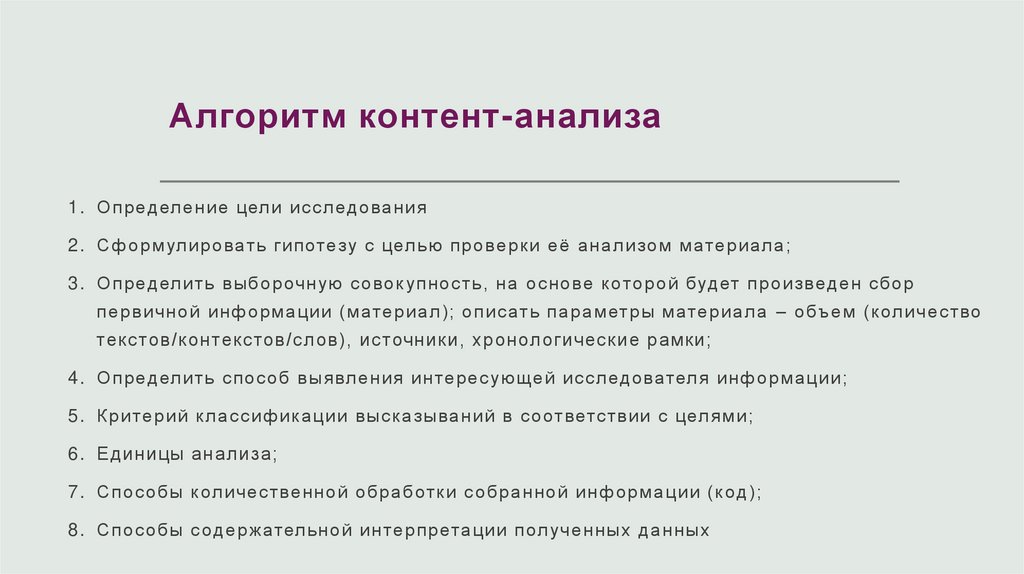 Алгоритм контент-анализа

1. Определение цели исследования

2. Сформулировать гипотезу с целью проверки её анализом материала;

3. Определить выборочную совокупность, на основе которой будет произведен сбор первичной информации (материал); описать параметры материала – объем (количество текстов/контекстов/слов), источники, хронологические рамки;

4. Определить способ выявления интересующей исследователя информации;

5. Критерий классификации высказываний в соответствии с целями;

6. Единицы анализа;

7. Способы количественной обработки собранной информации (код);

8. Способы содержательной интерпретации полученных данных